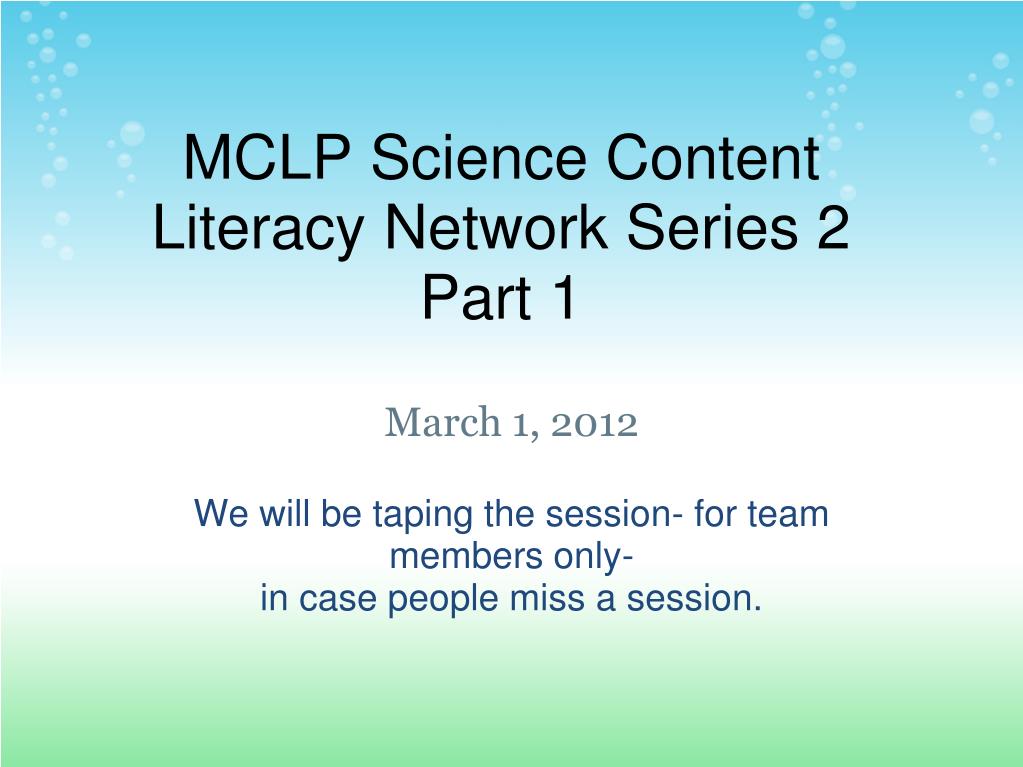 MCLP Science Content Literacy Network Series 2 Part 1

March 1, 2012

We will be taping the session- for team members only-
in case people miss a session.